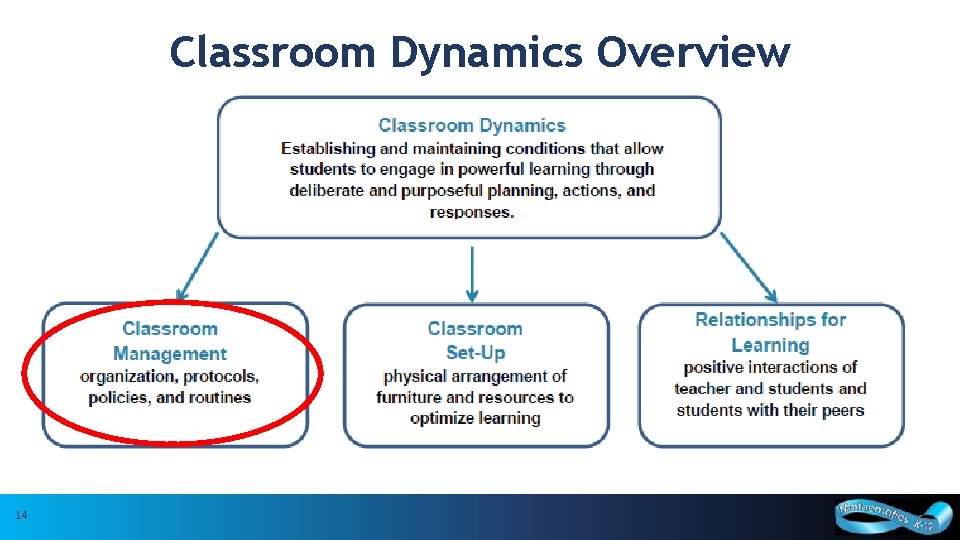 Classroom Dynamics Overview

Classroom Dynamics
Establishing and maintaining conditions that allow students to engage in powerful learning through deliberate and purposeful planning, actions, and responses.

Classroom Management
organization, protocols, policies, and routines

Classroom Set-Up
physical arrangement of furniture and resources to optimize learning

Relationships for Learning
positive interactions of teacher and students and students with their peers

14

Mathematics K-12